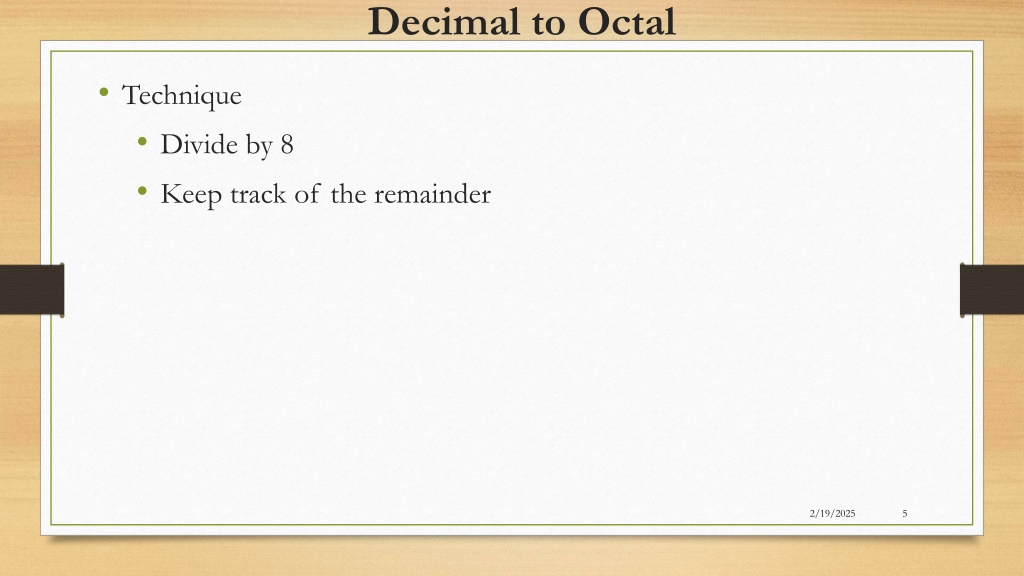 Decimal to Octal

• Technique
  • Divide by 8
  • Keep track of the remainder

2/19/2025 5